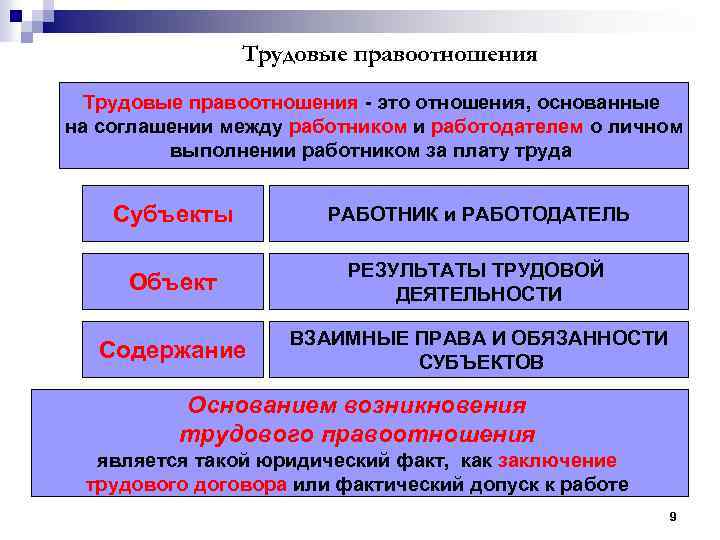 Трудовые правоотношения

Трудовые правоотношения - это отношения, основанные на соглашении между работником и работодателем о личном выполнении работником за плату труда

Субъекты

РАБОТНИК и РАБОТОДАТЕЛЬ

Объект

РЕЗУЛЬТАТЫ ТРУДОВОЙ ДЕЯТЕЛЬНОСТИ

Содержание

ВЗАИМНЫЕ ПРАВА И ОБЯЗАННОСТИ СУБЪЕКТОВ

Основанием возникновения трудового правоотношения является такой юридический факт, как заключение трудового договора или фактический допуск к работе

9